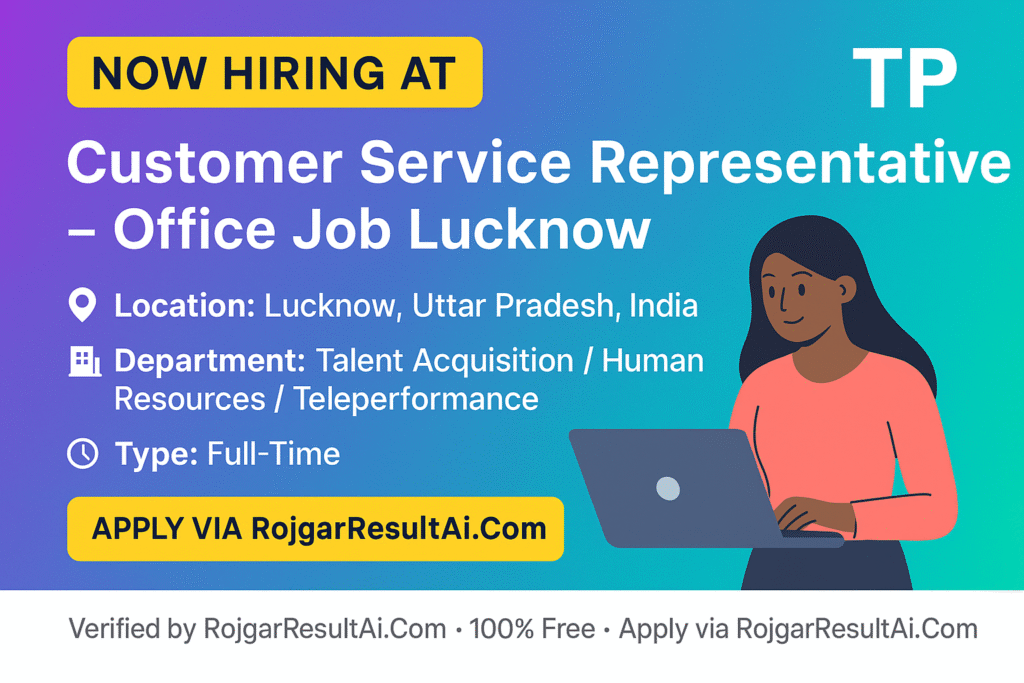 NOW HIRING AT

TP

Customer Service Representative – Office Job Lucknow

Location: Lucknow, Uttar Pradesh, India

Department: Talent Acquisition / Human Resources / Teleperformance

Type: Full-Time

APPLY VIA RojgarResultAi.Com

Verified by RojgarResultAi.Com • 100% Free • Apply via RojgarResultAi.Com